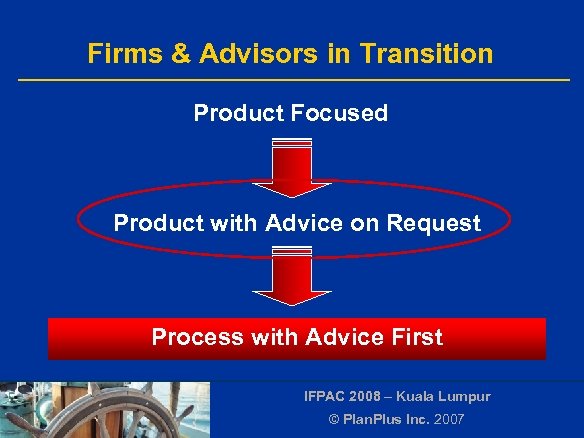 Firms & Advisors in Transition

Product Focused

Product with Advice on Request

Process with Advice First

IFPAC 2008 – Kuala Lumpur

© PlanPlus Inc. 2007